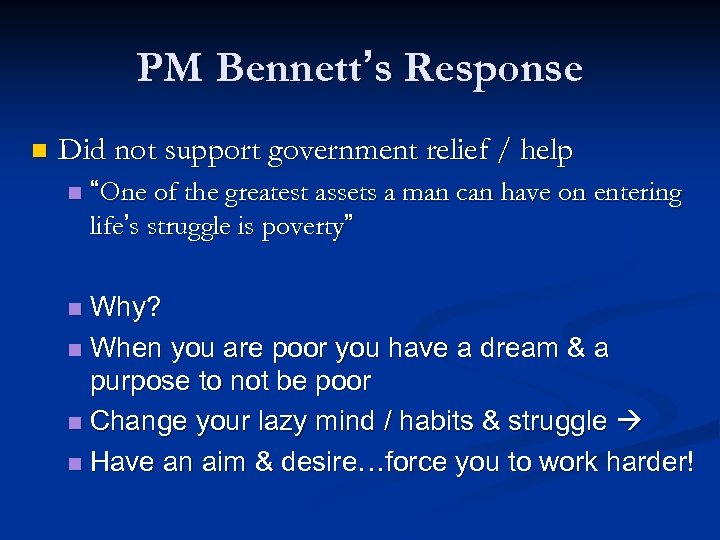 PM Bennett's Response

Did not support government relief / help

"One of the greatest assets a man can have on entering life's struggle is poverty"

Why?

When you are poor you have a dream & a purpose to not be poor

Change your lazy mind / habits & struggle →

Have an aim & desire…force you to work harder!